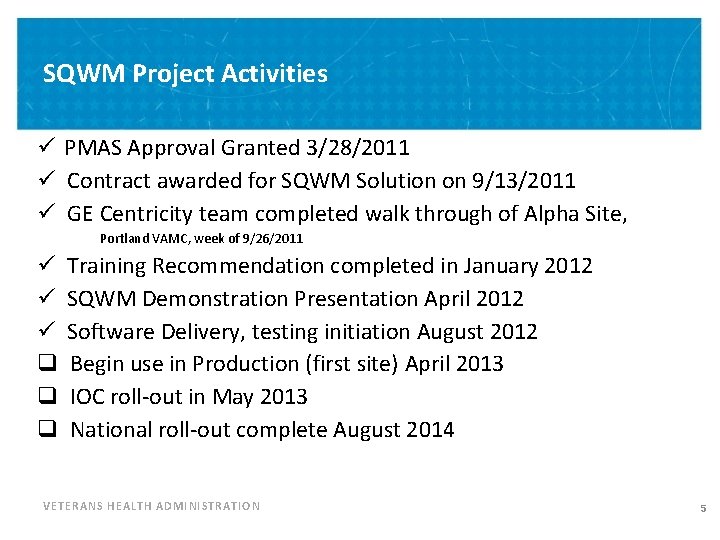 SQWM Project Activities

✓ PMAS Approval Granted 3/28/2011
✓ Contract awarded for SQWM Solution on 9/13/2011
✓ GE Centricity team completed walk through of Alpha Site, Portland VAMC, week of 9/26/2011
✓ Training Recommendation completed in January 2012
✓ SQWM Demonstration Presentation April 2012
✓ Software Delivery, testing initiation August 2012
❑ Begin use in Production (first site) April 2013
❑ IOC roll-out in May 2013
❑ National roll-out complete August 2014

VETERANS HEALTH ADMINISTRATION 5